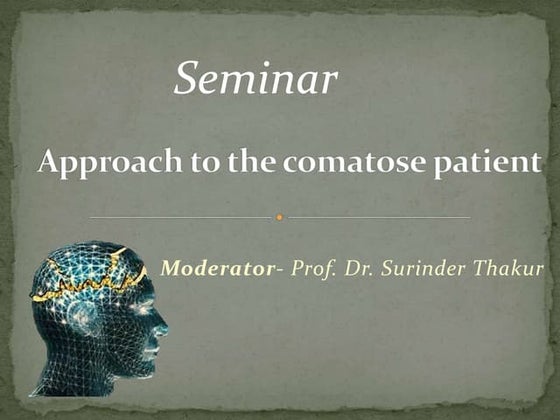 Seminar

Approach to the comatose patient

Moderator- Prof. Dr. Surinder Thakur